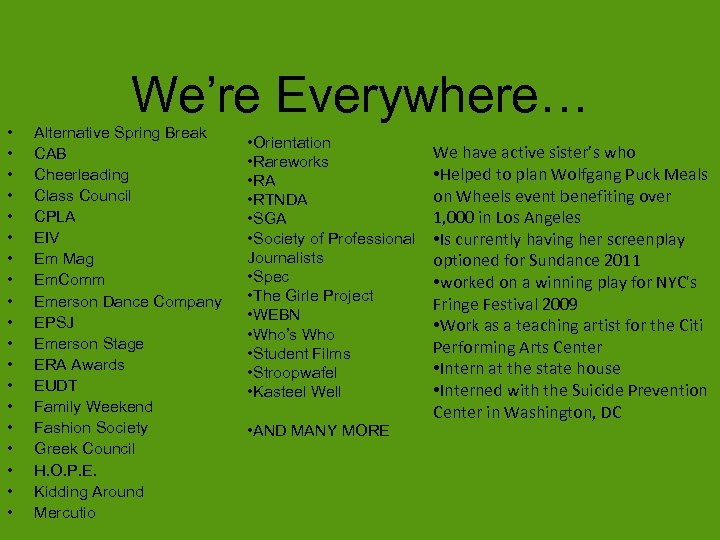 We're Everywhere…

• Alternative Spring Break
• CAB
• Cheerleading
• Class Council
• CPLA
• EIV
• Em Mag
• EmComm
• Emerson Dance Company
• EPSJ
• Emerson Stage
• ERA Awards
• EUDT
• Family Weekend
• Fashion Society
• Greek Council
• H.O.P.E.
• Kidding Around
• Mercutio

•Orientation
•Rareworks
•RA
•RTNDA
•SGA
•Society of Professional Journalists
•Spec
•The Girle Project
•WEBN
•Who's Who
•Student Films
•Stroopwafel
•Kasteel Well

•AND MANY MORE

We have active sister's who
•Helped to plan Wolfgang Puck Meals on Wheels event benefiting over 1,000 in Los Angeles
•Is currently having her screenplay optioned for Sundance 2011
•worked on a winning play for NYC's Fringe Festival 2009
•Work as a teaching artist for the Citi Performing Arts Center
•Intern at the state house
•Interned with the Suicide Prevention Center in Washington, DC